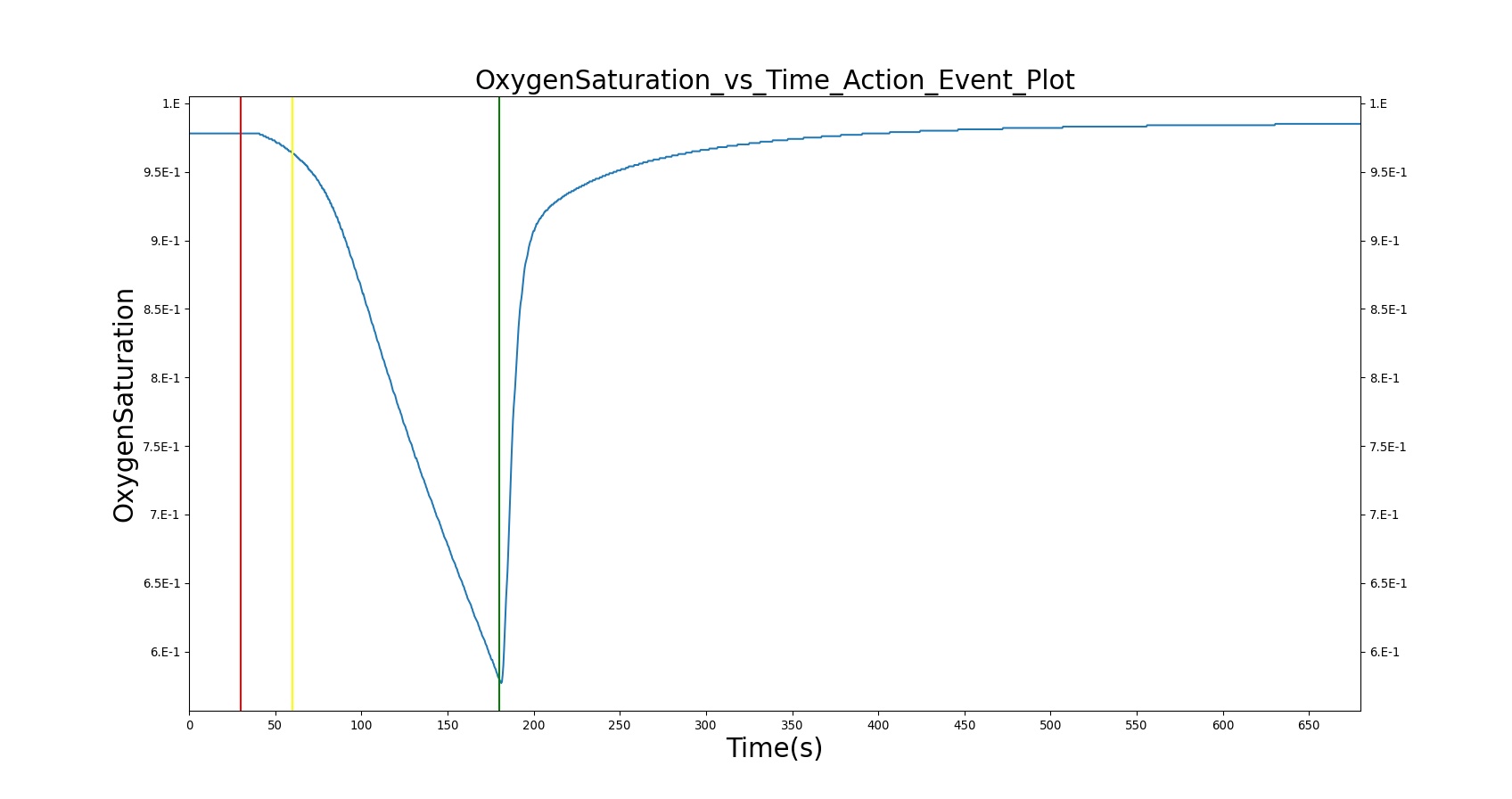 OxygenSaturation_vs_Time_Action_Event_Plot

OxygenSaturation

1.E
9.5E-1
9.E-1
8.5E-1
8.E-1
7.5E-1
7.E-1
6.5E-1
6.E-1

1.E
9.5E-1
9.E-1
8.5E-1
8.E-1
7.5E-1
7.E-1
6.5E-1
6.E-1

0 50 100 150 200 250 300 350 400 450 500 550 600 650

Time(s)